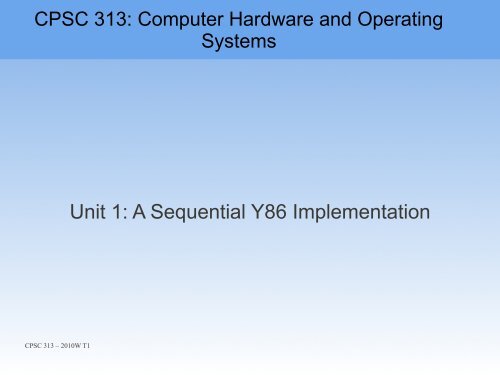 CPSC 313: Computer Hardware and Operating Systems

Unit 1: A Sequential Y86 Implementation

CPSC 313 – 2010W T1